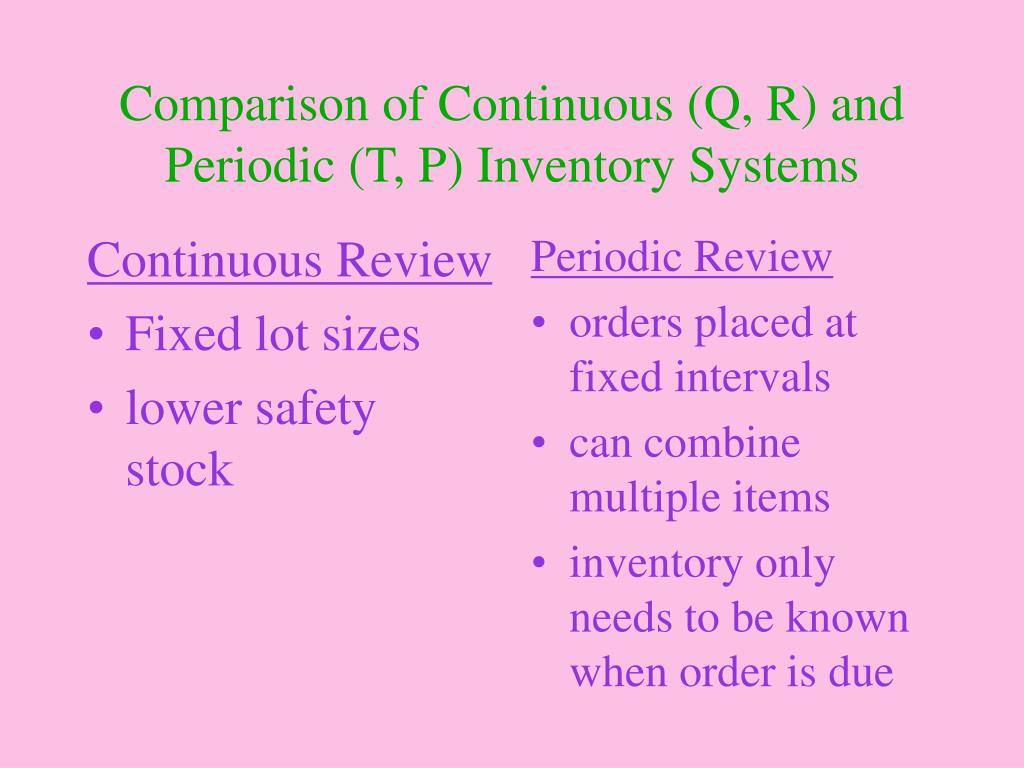 Comparison of Continuous (Q, R) and Periodic (T, P) Inventory Systems

Continuous Review

• Fixed lot sizes
• lower safety stock

Periodic Review

• orders placed at fixed intervals
• can combine multiple items
• inventory only needs to be known when order is due